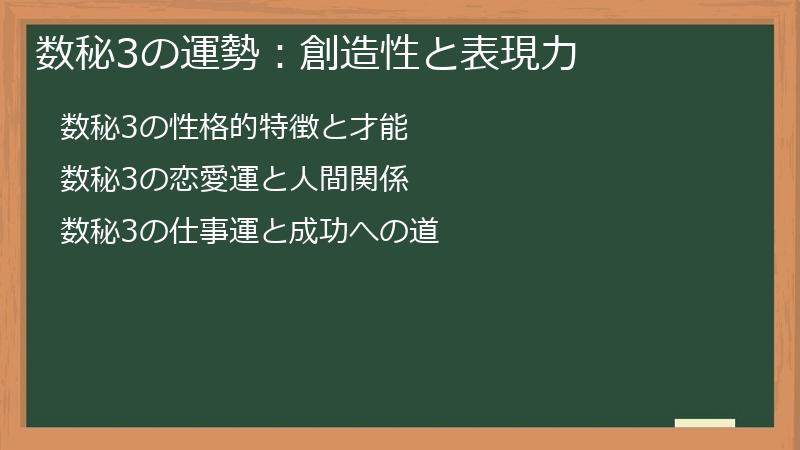 数秘3の運勢：創造性と表現力

数秘3の性格的特徴と才能

数秘3の恋愛運と人間関係

数秘3の仕事運と成功への道